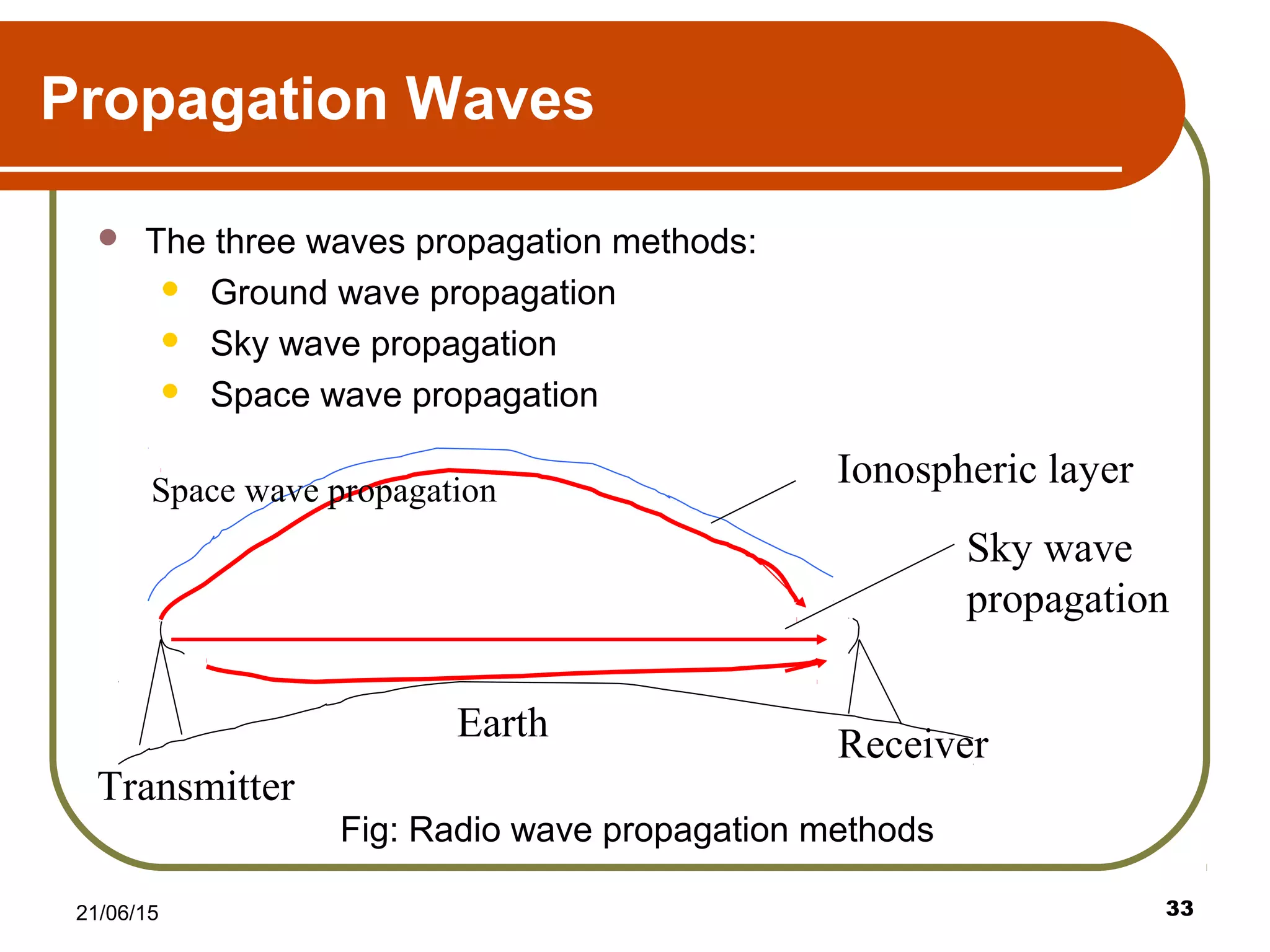 Propagation Waves

The three waves propagation methods:
Ground wave propagation
Sky wave propagation
Space wave propagation

Space wave propagation
Ionospheric layer
Sky wave propagation
Earth
Receiver
Transmitter
Fig: Radio wave propagation methods

21/06/15
33